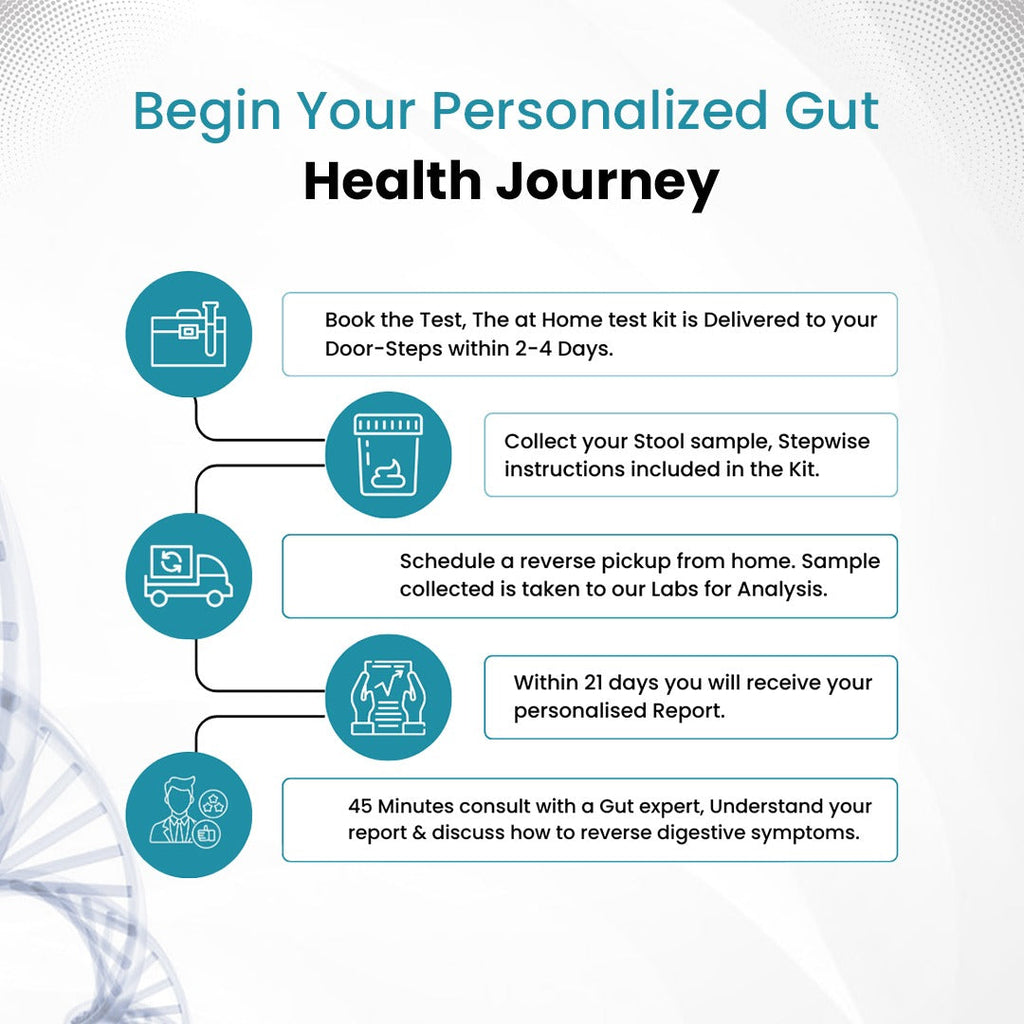 Begin Your Personalized Gut Health Journey

Book the Test, The at Home test kit is Delivered to your Door-Steps within 2-4 Days.

Collect your Stool sample, Stepwise instructions included in the Kit.

Schedule a reverse pickup from home. Sample collected is taken to our Labs for Analysis.

Within 21 days you will receive your personalised Report.

45 Minutes consult with a Gut expert, Understand your report & discuss how to reverse digestive symptoms.